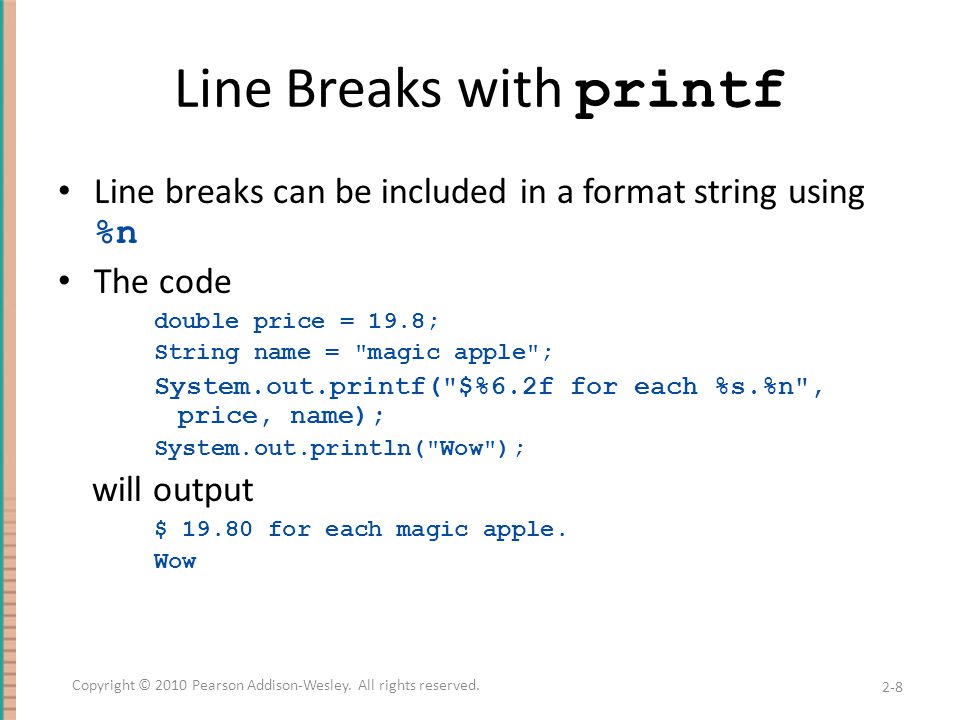 Line Breaks with printf

• Line breaks can be included in a format string using %n

• The code

double price = 19.8;
String name = "magic apple";
System.out.printf("$%6.2f for each %s.%n", price, name);
System.out.println("Wow");

will output

$ 19.80 for each magic apple.
Wow

Copyright © 2010 Pearson Addison-Wesley. All rights reserved.

2-8